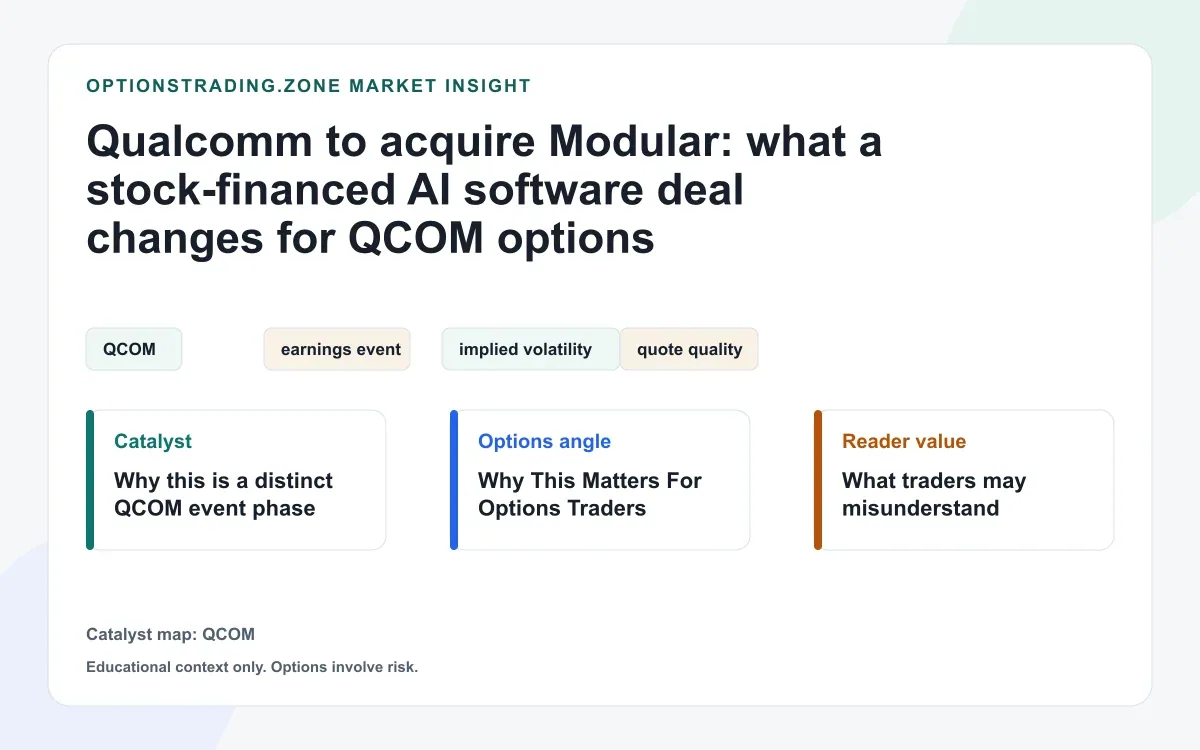 OPTIONSTRADING.ZONE MARKET INSIGHT

Qualcomm to acquire Modular: what a stock-financed AI software deal changes for QCOM options

QCOM

earnings event

implied volatility

quote quality

Catalyst

Why this is a distinct QCOM event phase

Options angle

Why This Matters For Options Traders

Reader value

What traders may misunderstand

Catalyst map: QCOM

Educational context only. Options involve risk.